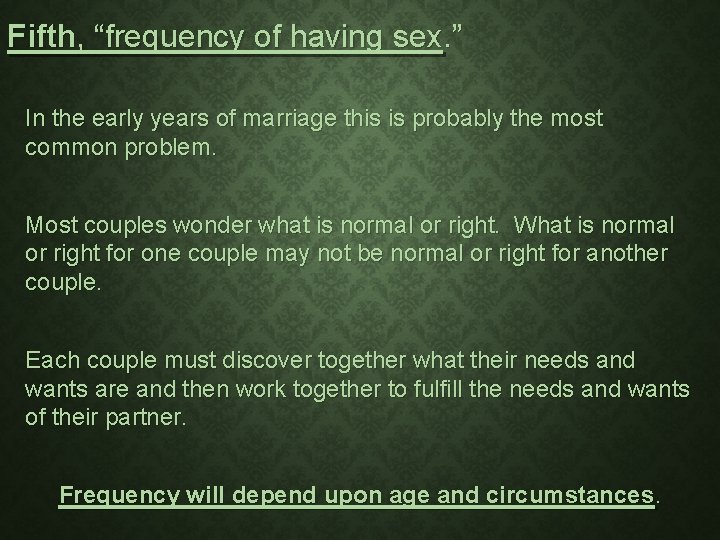 Fifth, “frequency of having sex.”

In the early years of marriage this is probably the most common problem.

Most couples wonder what is normal or right. What is normal or right for one couple may not be normal or right for another couple.

Each couple must discover together what their needs and wants are and then work together to fulfill the needs and wants of their partner.

Frequency will depend upon age and circumstances.